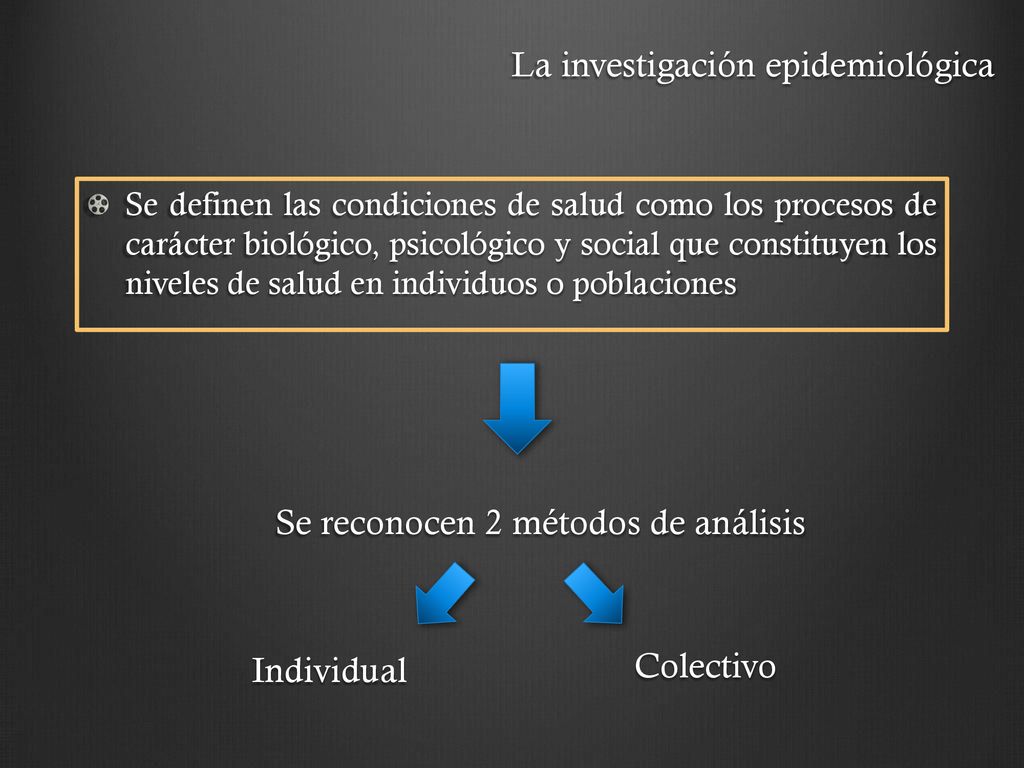 La investigación epidemiológica

Se definen las condiciones de salud como los procesos de carácter biológico, psicológico y social que constituyen los niveles de salud en individuos o poblaciones

Se reconocen 2 métodos de análisis

Individual

Colectivo